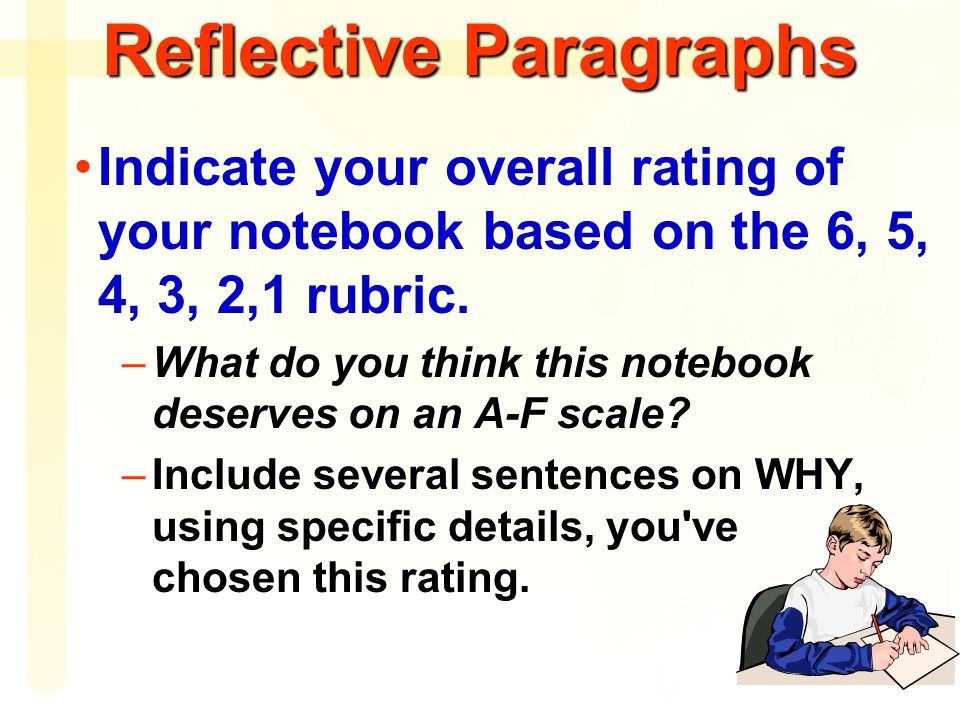 Reflective Paragraphs

• Indicate your overall rating of your notebook based on the 6, 5, 4, 3, 2,1 rubric.

– What do you think this notebook deserves on an A-F scale?

– Include several sentences on WHY, using specific details, you've chosen this rating.